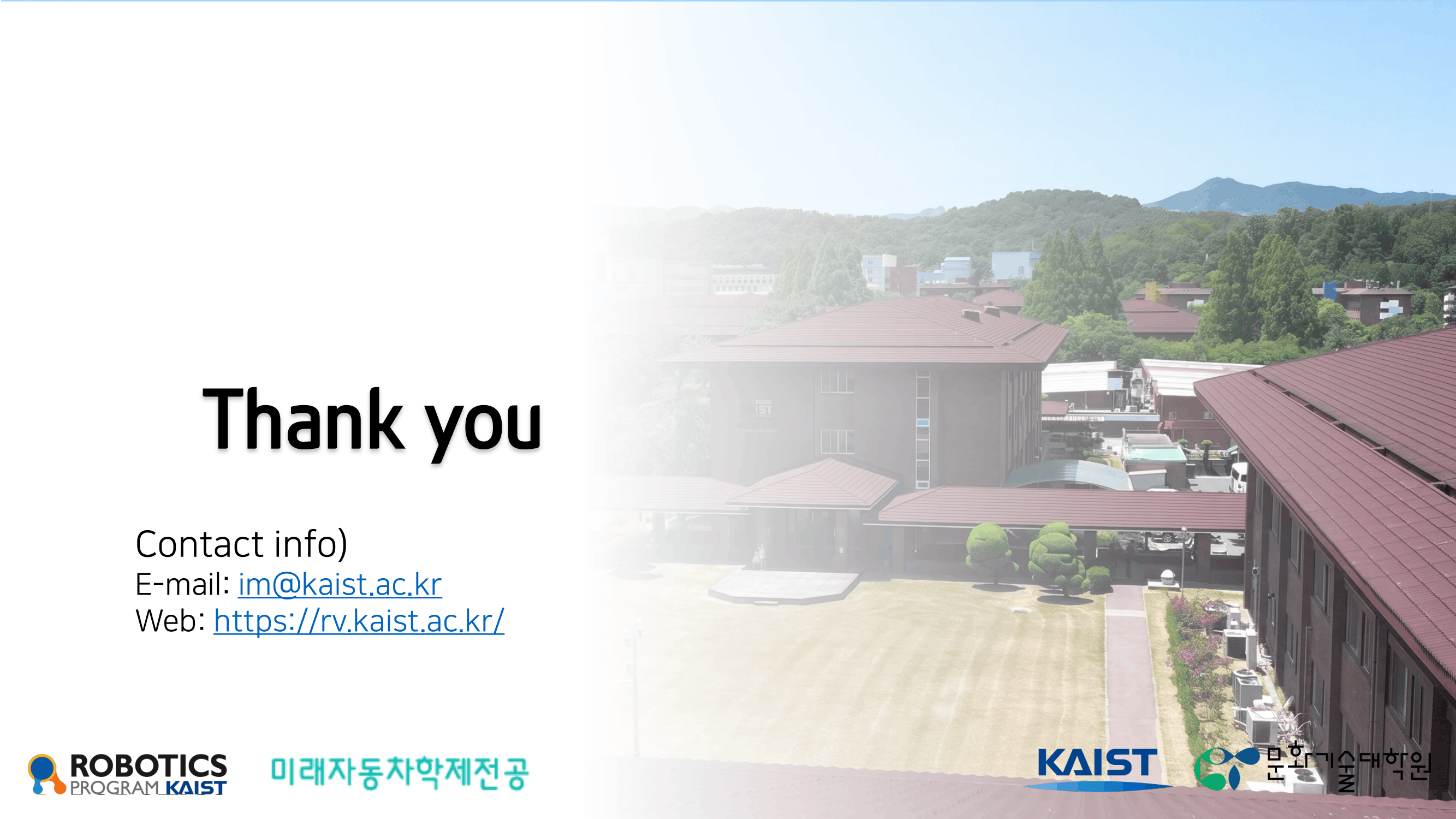 Thank you

Contact info)
E-mail: im@kaist.ac.kr
Web: https://rv.kaist.ac.kr/

ROBOTICS PROGRAM KAIST

미래자동차학제전공

KAIST

문화기술대학원